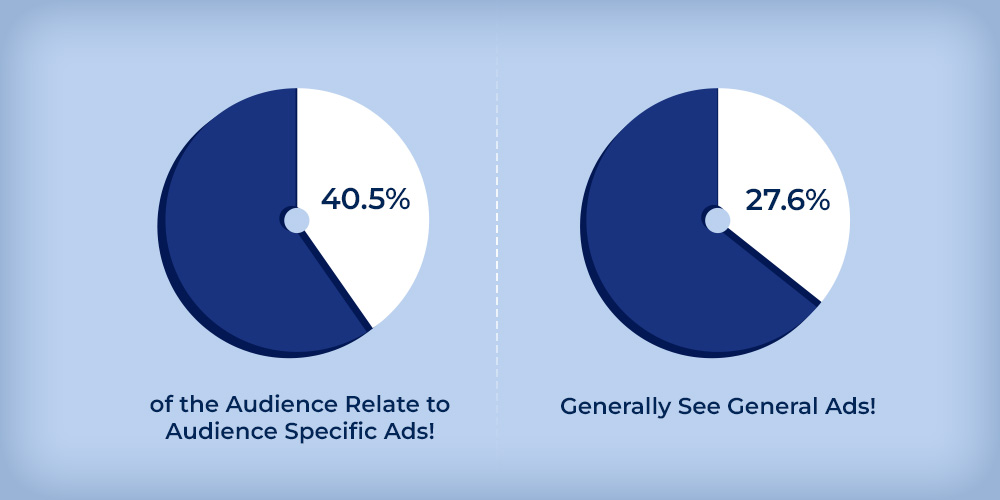 40.5%

of the Audience Relate to Audience Specific Ads!

27.6%

Generally See General Ads!